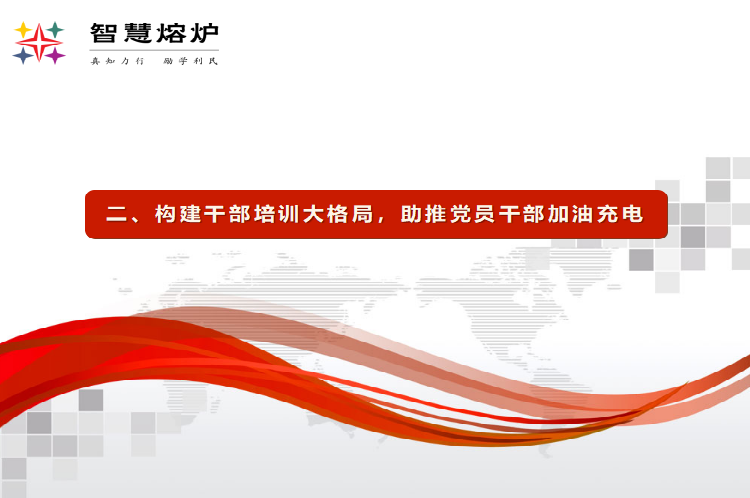 智慧熔炉
真知力行　励学利民

二、构建干部培训大格局，助推党员干部加油充电